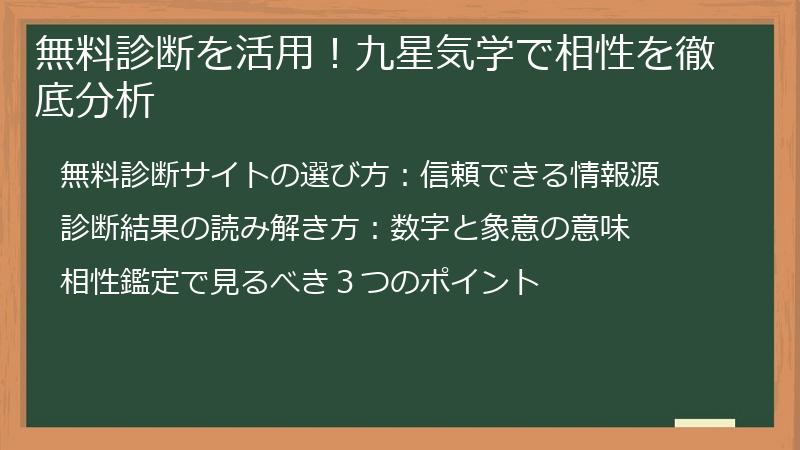 無料診断を活用！九星気学で相性を徹底分析

無料診断サイトの選び方：信頼できる情報源

診断結果の読み解き方：数字と象意の意味

相性鑑定で見るべき３つのポイント